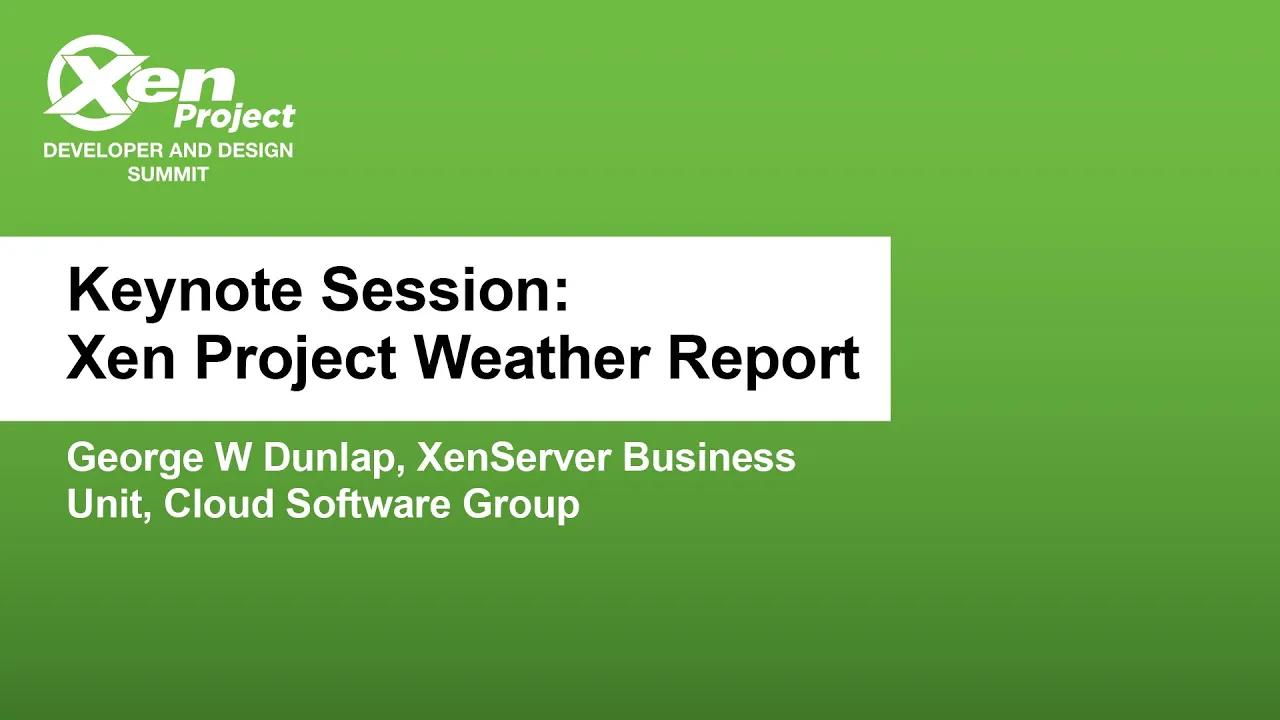 Xen Project
DEVELOPER AND DESIGN SUMMIT

Keynote Session:
Xen Project Weather Report

George W Dunlap, XenServer Business Unit, Cloud Software Group